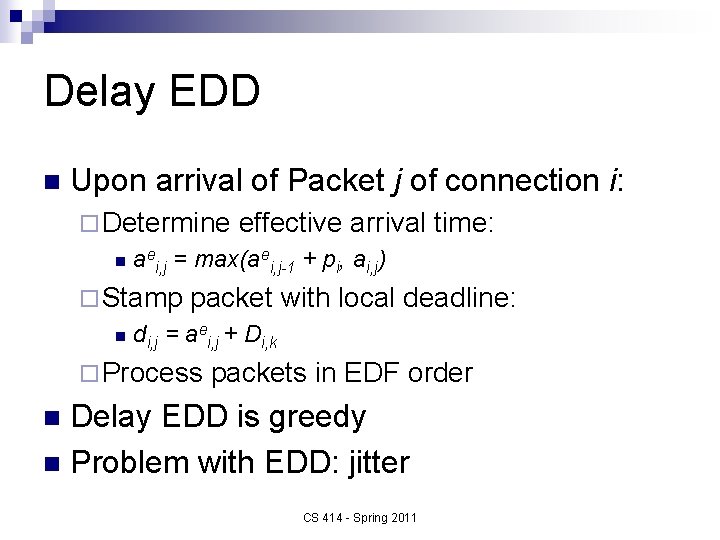 Delay EDD

Upon arrival of Packet $j$ of connection $i$:

Determine effective arrival time:

$a^e_{i,j} = max(a^e_{i,j-1} + p_i, a_{i,j})$

Stamp packet with local deadline:

$d_{i,j} = a^e_{i,j} + D_{i,k}$

Process packets in EDF order

Delay EDD is greedy

Problem with EDD: jitter

CS 414 - Spring 2011